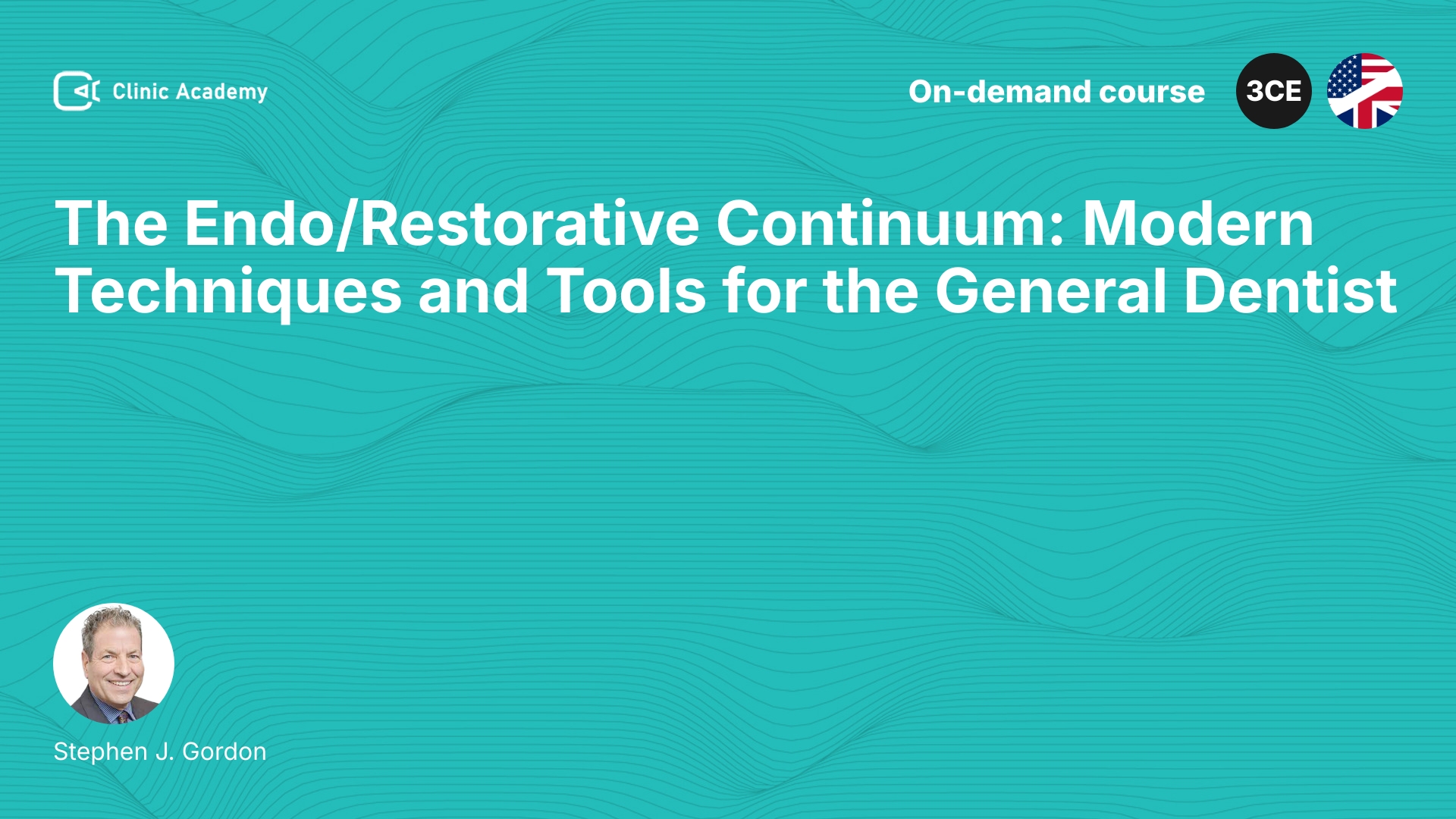 Clinic Academy

On-demand course

3CE

The Endo/Restorative Continuum: Modern Techniques and Tools for the General Dentist

Stephen J. Gordon